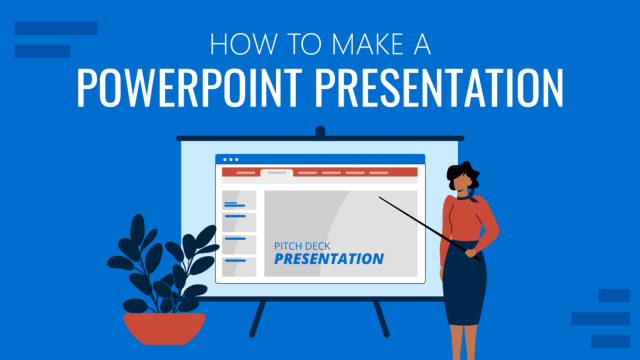 HOW TO MAKE A
POWERPOINT PRESENTATION

PITCH DECK
PRESENTATION